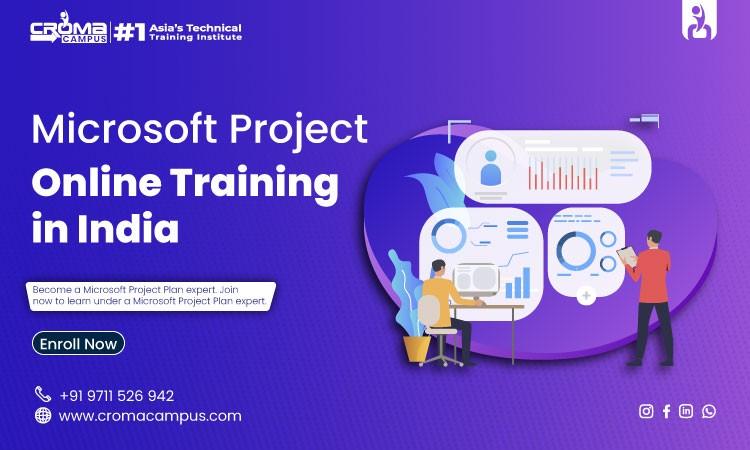 CROMA CAMPUS #1 Asia's Technical Training Institute

Microsoft Project Online Training in India

Become a Microsoft Project Plan expert. Join now to learn under a Microsoft Project Plan expert.

Enroll Now

+91 9711 526 942
www.cromacampus.com